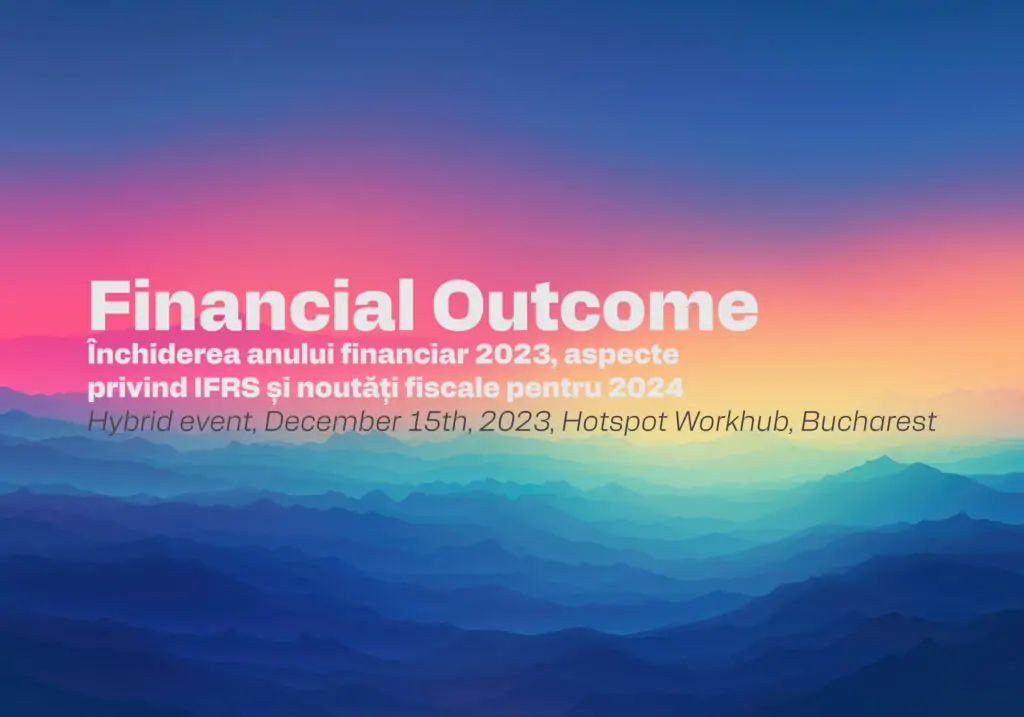 Financial Outcome
Închiderea anului financiar 2023, aspecte privind IFRS și noutăți fiscale pentru 2024
Hybrid event, December 15th, 2023, Hotspot Workhub, Bucharest